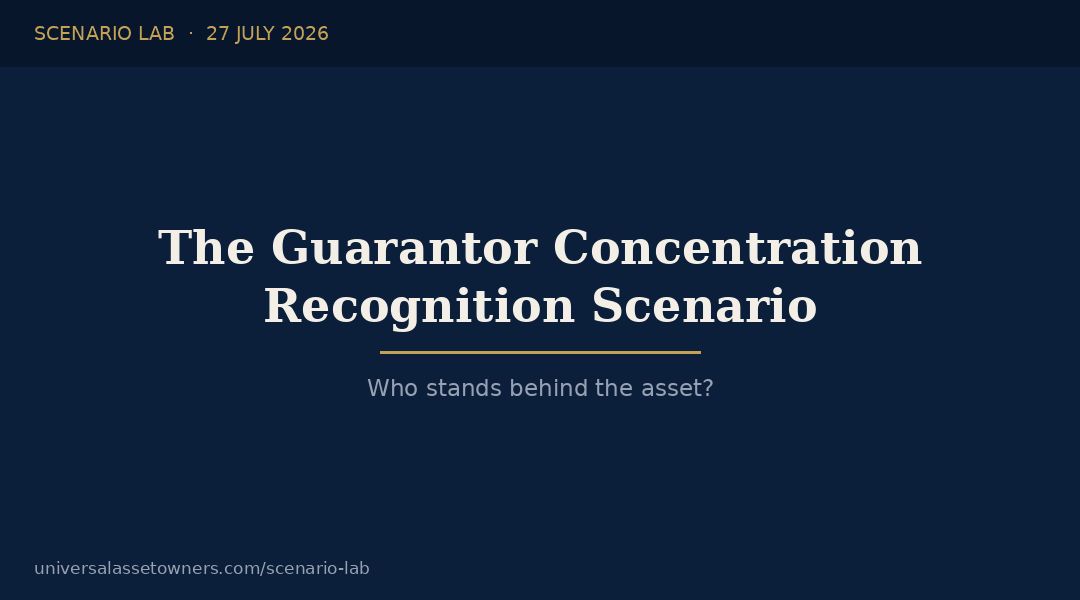 SCENARIO LAB · 27 JULY 2026

The Guarantor Concentration Recognition Scenario

Who stands behind the asset?

universalassetowners.com/scenario-lab